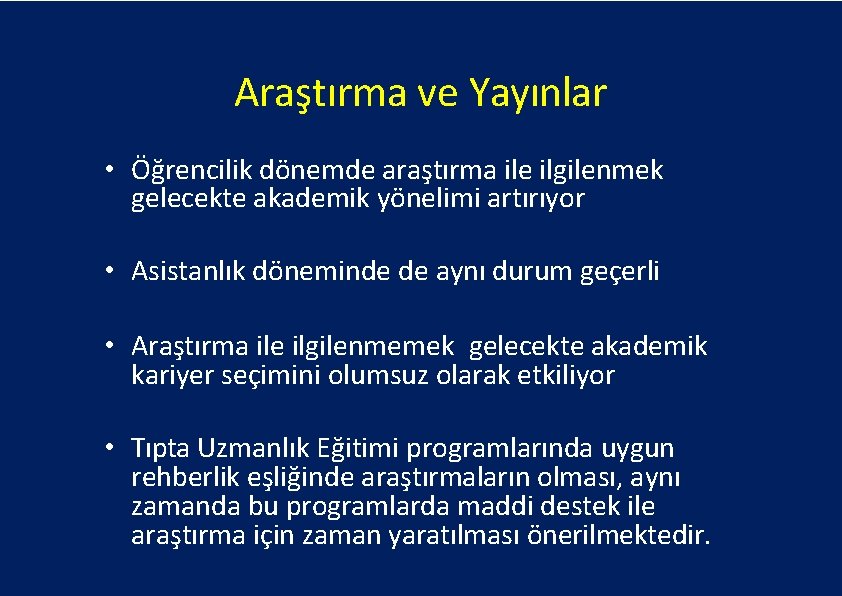 Araştırma ve Yayınlar

• Öğrencilik dönemde araştırma ile ilgilenmek gelecekte akademik yönelimi artırıyor

• Asistanlık döneminde de aynı durum geçerli

• Araştırma ile ilgilenmemek gelecekte akademik kariyer seçimini olumsuz olarak etkiliyor

• Tıpta Uzmanlık Eğitimi programlarında uygun rehberlik eşliğinde araştırmaların olması, aynı zamanda bu programlarda maddi destek ile araştırma için zaman yaratılması önerilmektedir.